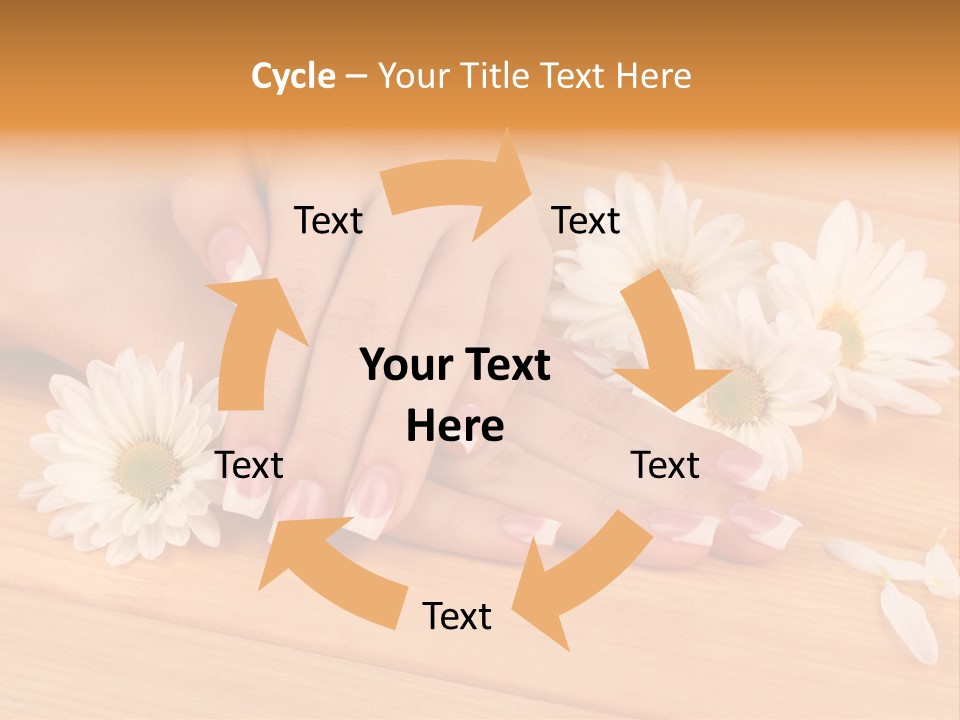 Cycle – Your Title Text Here

Text

Text

Your Text Here

Text

Text

Text